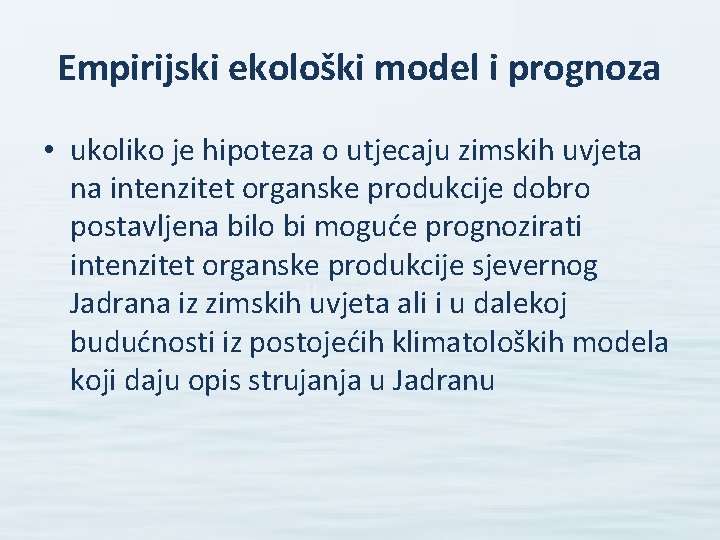 Empirijski ekološki model i prognoza

• ukoliko je hipoteza o utjecaju zimskih uvjeta na intenzitet organske produkcije dobro postavljena bilo bi moguće prognozirati intenzitet organske produkcije sjevernog Jadrana iz zimskih uvjeta ali i u dalekoj budućnosti iz postojećih klimatoloških modela koji daju opis strujanja u Jadranu